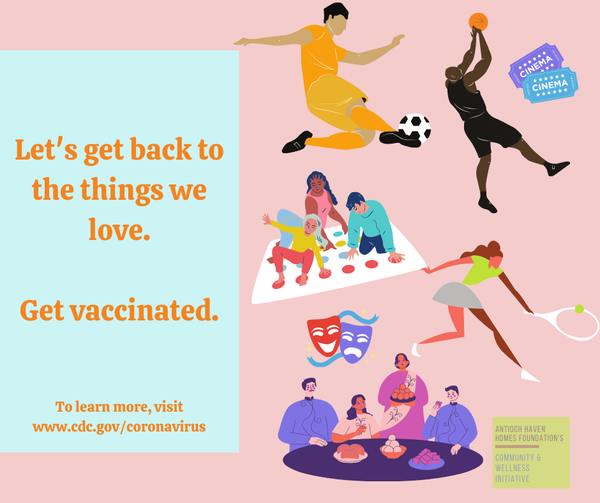 Let's get back to the things we love.

Get vaccinated.

To learn more, visit www.cdc.gov/coronavirus

CINEMA
CINEMA

ANTIOCH HAVEN HOMES FOUNDATION'S
COMMUNITY & WELLNESS INITIATIVE